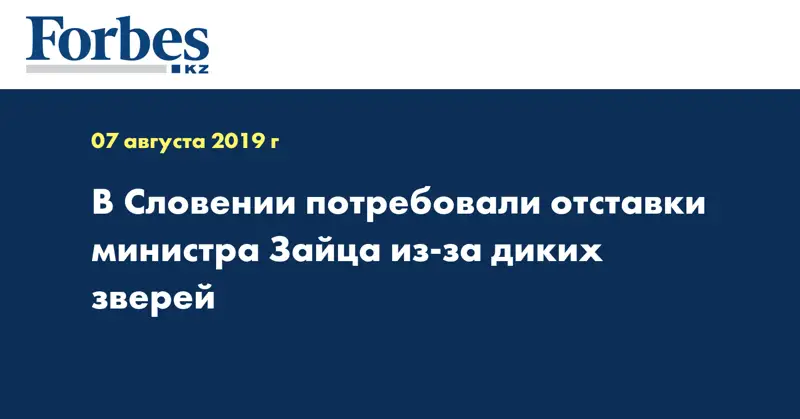 Forbes
KZ

07 августа 2019 г

В Словении потребовали отставки министра Зайца из-за диких зверей